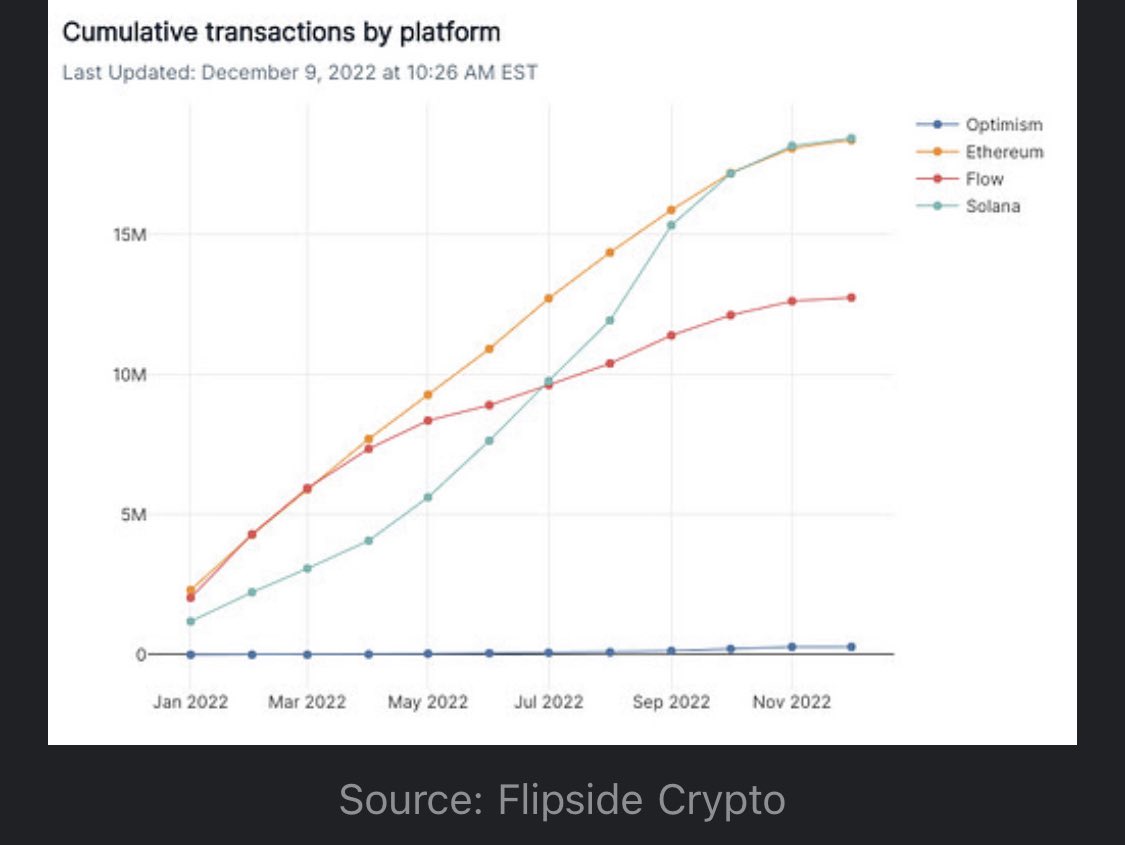 Cumulative transactions by platform

Last Updated: December 9, 2022 at 10:26 AM EST

Optimism
Ethereum
Flow
Solana

15M
10M
5M
0

Jan 2022
Mar 2022
May 2022
Jul 2022
Sep 2022
Nov 2022

Source: Flipside Crypto